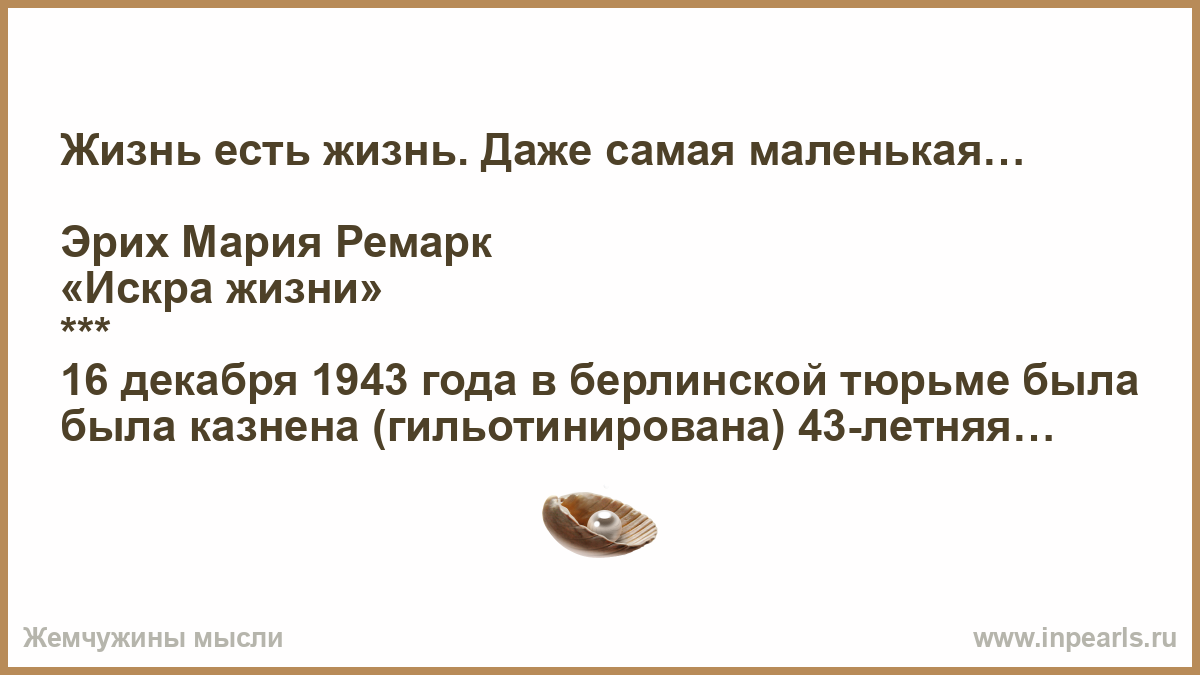 Жизнь есть жизнь. Даже самая маленькая…

Эрих Мария Ремарк
«Искра жизни»
***
16 декабря 1943 года в берлинской тюрьме была была казнена (гильотинирована) 43-летняя…

Жемчужины мысли

www.inpearls.ru